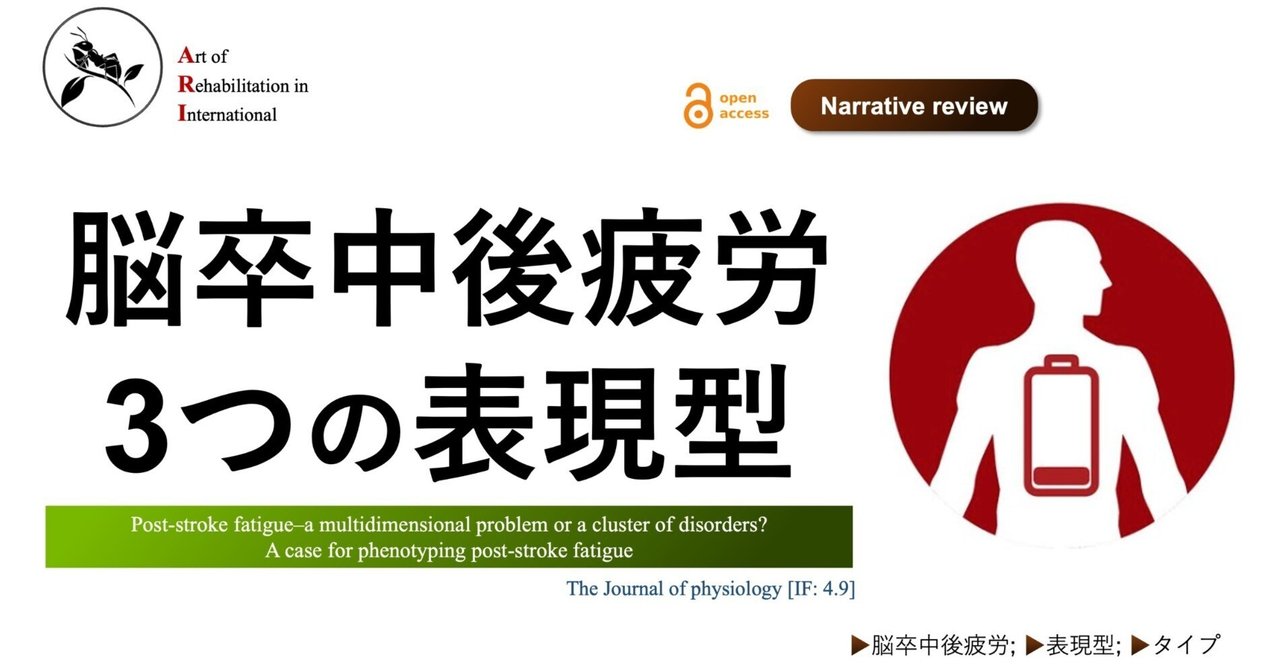 Art of
Rehabilitation in
International

open access

Narrative review

脳卒中後疲労
3つの表現型

Post-stroke fatigue–a multidimensional problem or a cluster of disorders?
A case for phenotyping post-stroke fatigue

The Journal of physiology [IF: 4.9]

▶脳卒中後疲労; ▶表現型; ▶タイプ